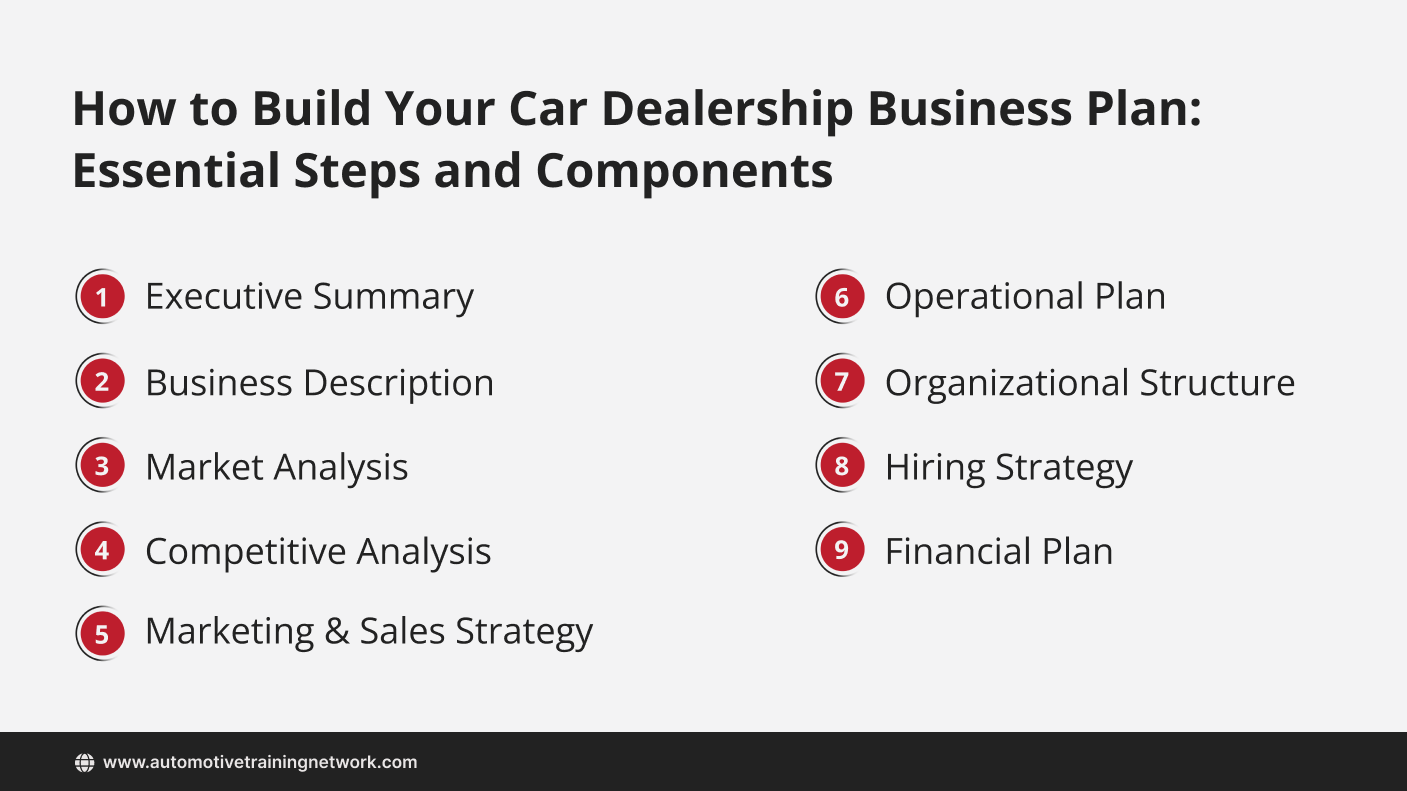 How to Build Your Car Dealership Business Plan: Essential Steps and Components

1 Executive Summary

2 Business Description

3 Market Analysis

4 Competitive Analysis

5 Marketing & Sales Strategy

6 Operational Plan

7 Organizational Structure

8 Hiring Strategy

9 Financial Plan

www.automotivetrainingnetwork.com